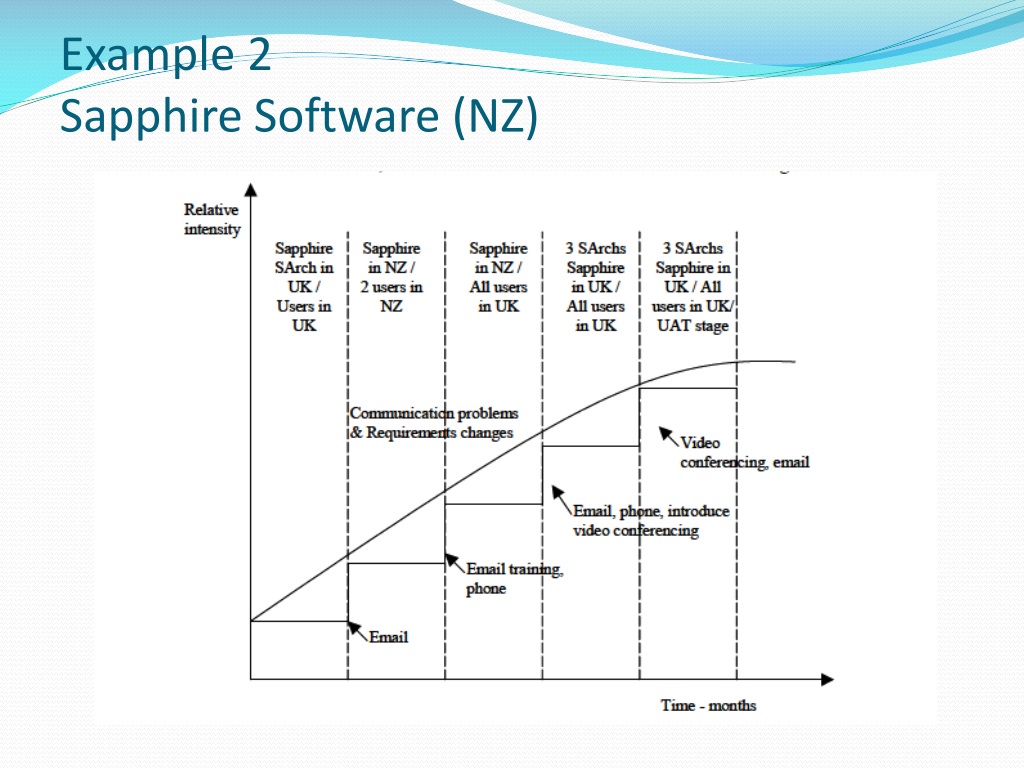 Example 2
Sapphire Software (NZ)

Relative intensity

Sapphire SArch in UK / Users in UK

Sapphire in NZ / 2 users in NZ

Sapphire in NZ / All users in UK

3 SArchs Sapphire in UK / All users in UK

3 SArchs Sapphire in UK / All users in UK/ UAT stage

Communication problems & Requirements changes

Video conferencing, email

Email, phone, introduce video conferencing

Email training, phone

Email

Time - months